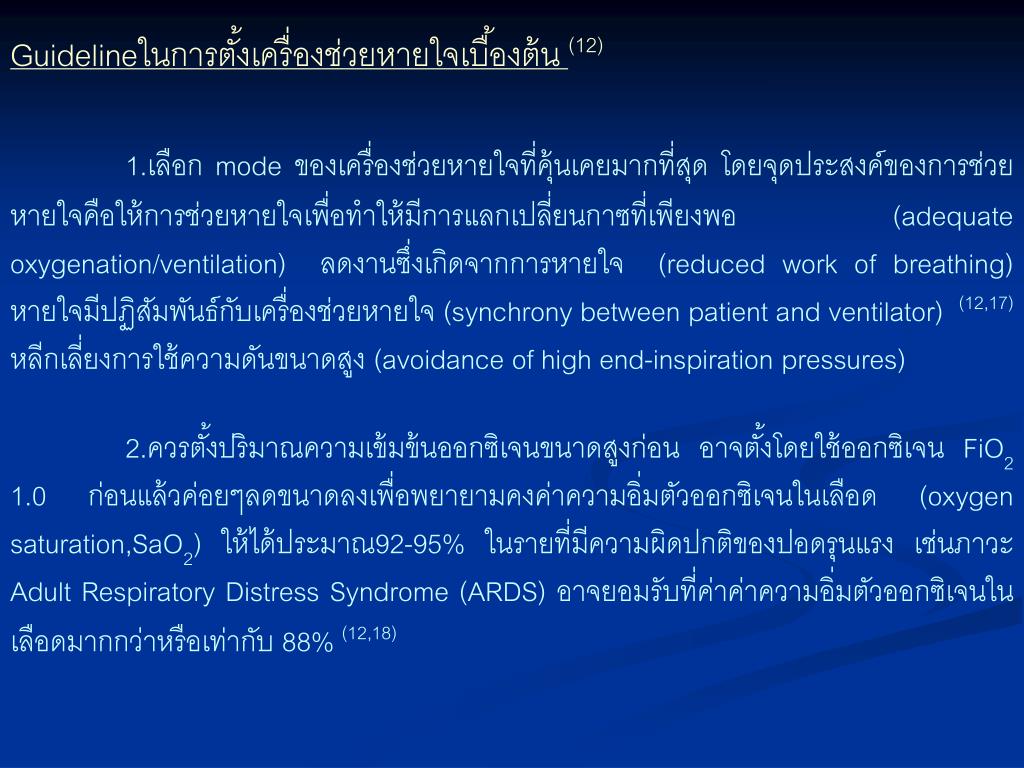 Guidelineในการตั้งเครื่องช่วยหายใจเบื้องต้น $^{(12)}$

1.เลือก mode ของเครื่องช่วยหายใจที่คุ้นเคยมากที่สุด โดยจุดประสงค์ของการช่วยหายใจคือให้การช่วยหายใจเพื่อทำให้มีการแลกเปลี่ยนกาซที่เพียงพอ (adequate oxygenation/ventilation) ลดงานซึ่งเกิดจากการหายใจ (reduced work of breathing) หายใจมีปฏิสัมพันธ์กับเครื่องช่วยหายใจ (synchrony between patient and ventilator) $^{(12,17)}$ หลีกเลี่ยงการใช้ความดันขนาดสูง (avoidance of high end-inspiration pressures)

2.ควรตั้งปริมาณความเข้มข้นออกซิเจนขนาดสูงก่อน อาจตั้งโดยใช้ออกซิเจน $FiO_2$ 1.0 ก่อนแล้วค่อยๆลดขนาดลงเพื่อพยายามคงค่าความอิ่มตัวออกซิเจนในเลือด (oxygen saturation,$SaO_2$) ให้ได้ประมาณ92-95% ในรายที่มีความผิดปกติของปอดรุนแรง เช่นภาวะ Adult Respiratory Distress Syndrome (ARDS) อาจยอมรับที่ค่าค่าความอิ่มตัวออกซิเจนในเลือดมากกว่าหรือเท่ากับ 88% $^{(12,18)}$